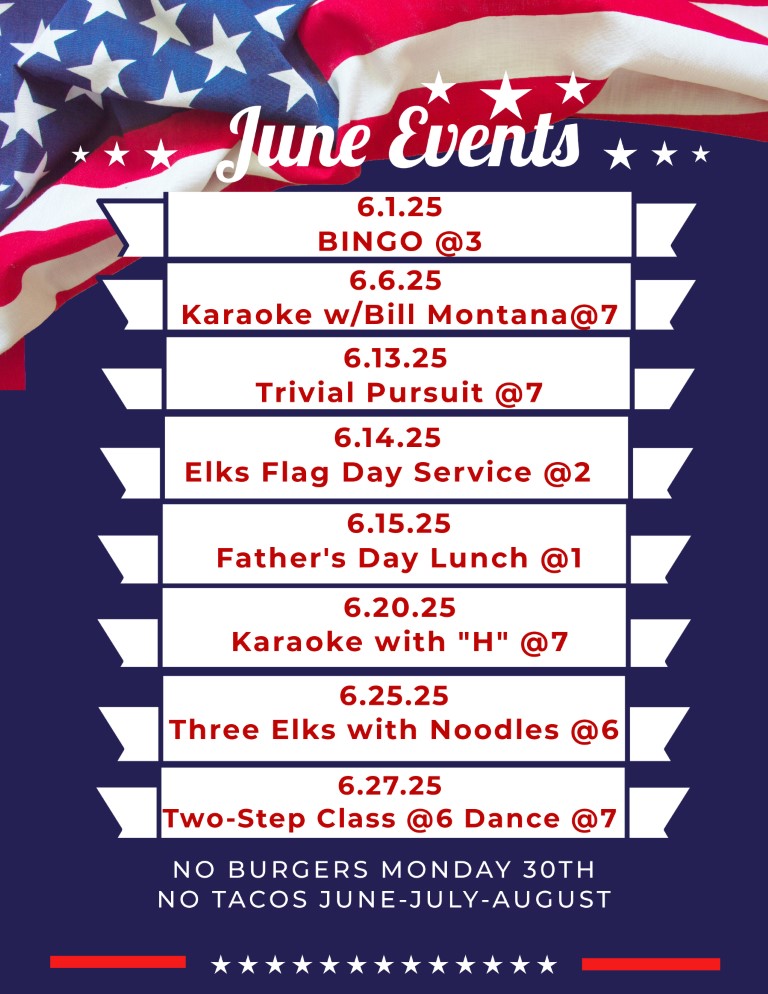 June Events

6.1.25
BINGO @3

6.6.25
Karaoke w/Bill Montana@7

6.13.25
Trivial Pursuit @7

6.14.25
Elks Flag Day Service @2

6.15.25
Father's Day Lunch @1

6.20.25
Karaoke with "H" @7

6.25.25
Three Elks with Noodles @6

6.27.25
Two-Step Class @6 Dance @7

NO BURGERS MONDAY 30TH
NO TACOS JUNE-JULY-AUGUST